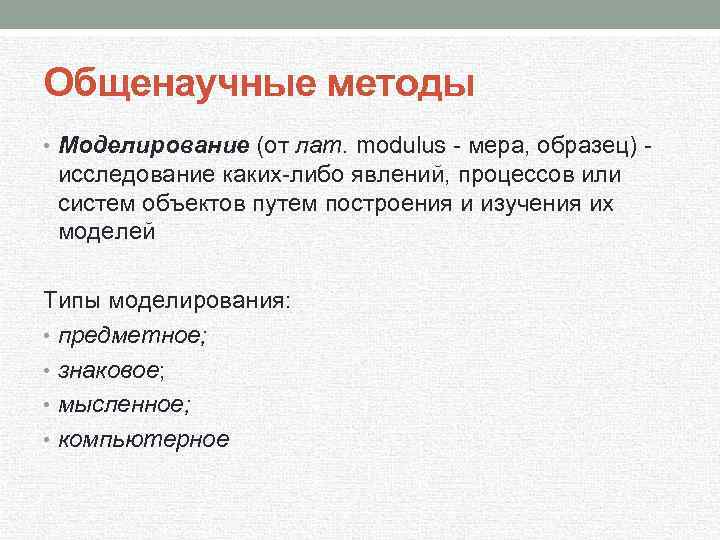 Общенаучные методы

• Моделирование (от лат. modulus - мера, образец) - исследование каких-либо явлений, процессов или систем объектов путем построения и изучения их моделей

Типы моделирования:
• предметное;
• знаковое;
• мысленное;
• компьютерное